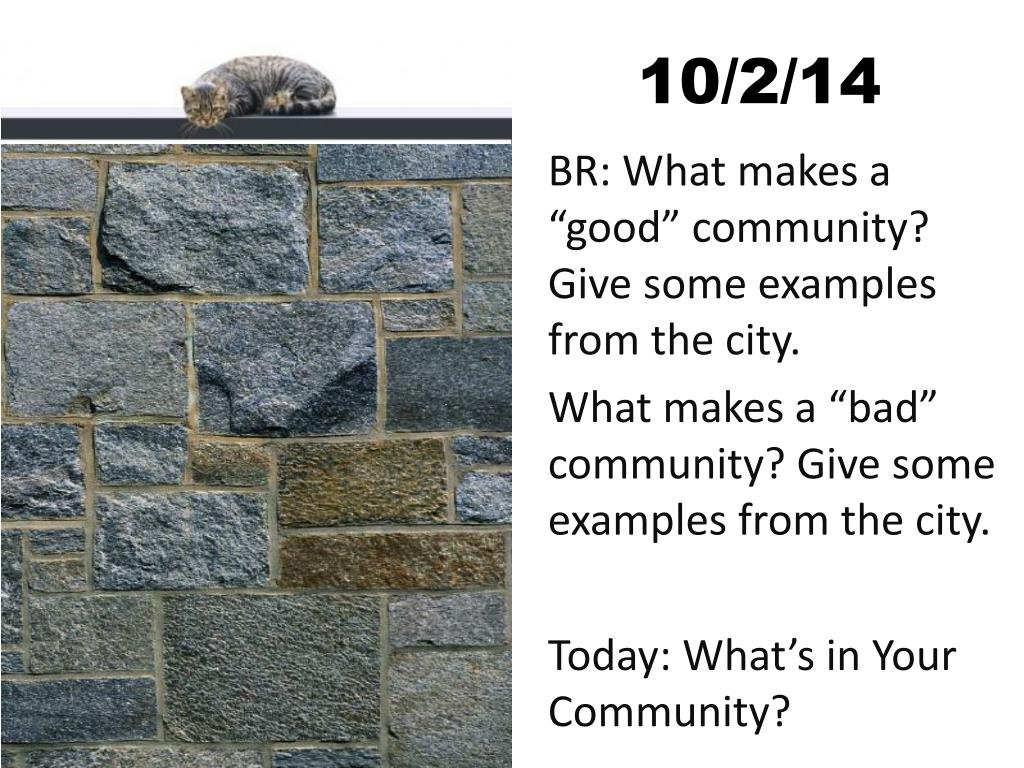 10/2/14

BR: What makes a “good” community? Give some examples from the city.

What makes a “bad” community? Give some examples from the city.

Today: What’s in Your Community?